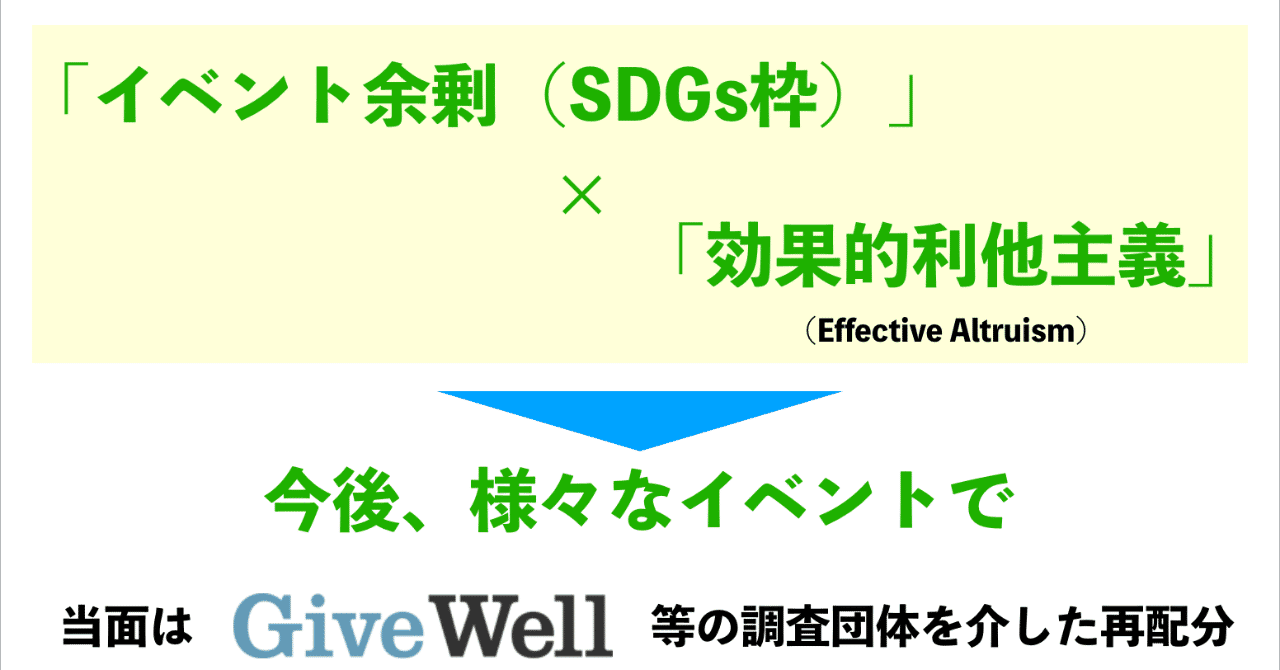 「イベント余剰（SDGs枠）」

×

「効果的利他主義」

（Effective Altruism）

今後、様々なイベントで

当面は GiveWell 等の調査団体を介した再配分